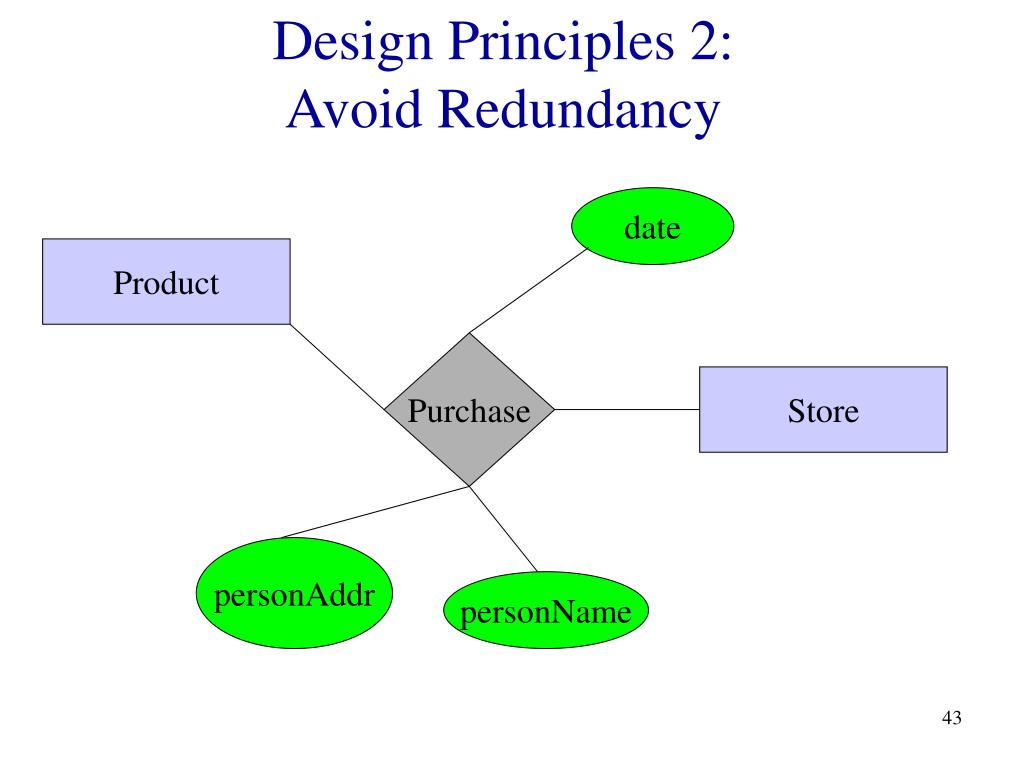 Design Principles 2:
Avoid Redundancy

date

Product

Purchase

Store

personAddr

personName

43